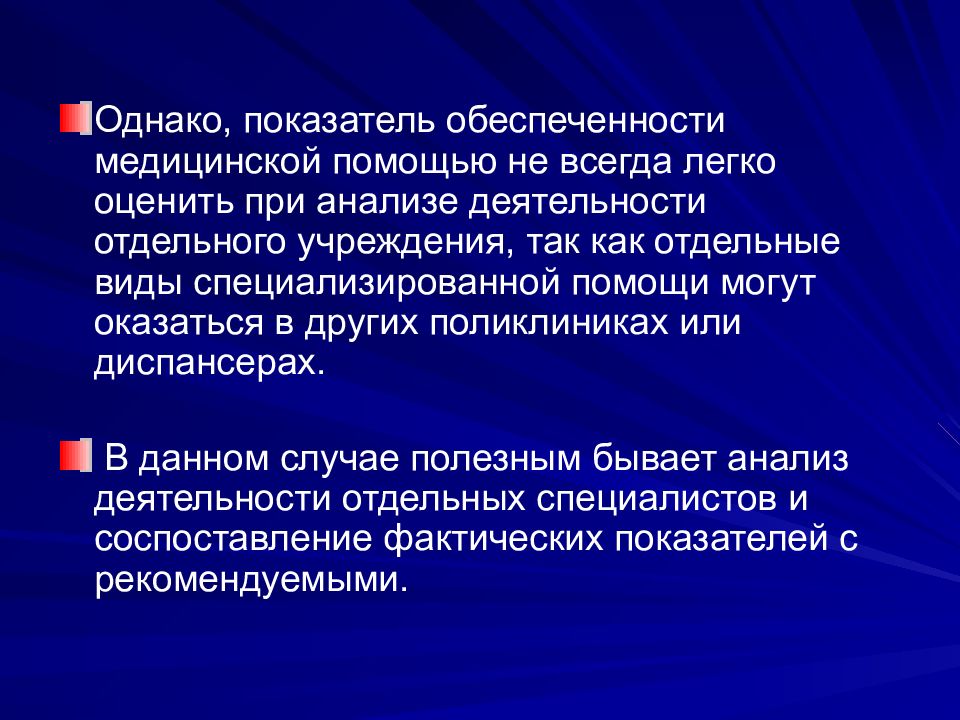 Однако, показатель обеспеченности медицинской помощью не всегда легко оценить при анализе деятельности отдельного учреждения, так как отдельные виды специализированной помощи могут оказаться в других поликлиниках или диспансерах.

В данном случае полезным бывает анализ деятельности отдельных специалистов и соспоставление фактических показателей с рекомендуемыми.